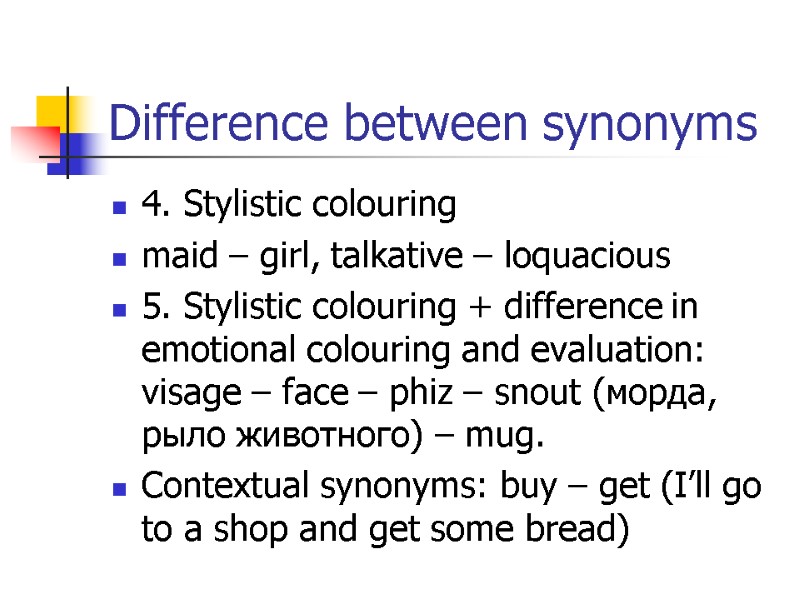 Difference between synonyms

4. Stylistic colouring

maid – girl, talkative – loquacious

5. Stylistic colouring + difference in emotional colouring and evaluation: visage – face – phiz – snout (морда, рыло животного) – mug.

Contextual synonyms: buy – get (I'll go to a shop and get some bread)